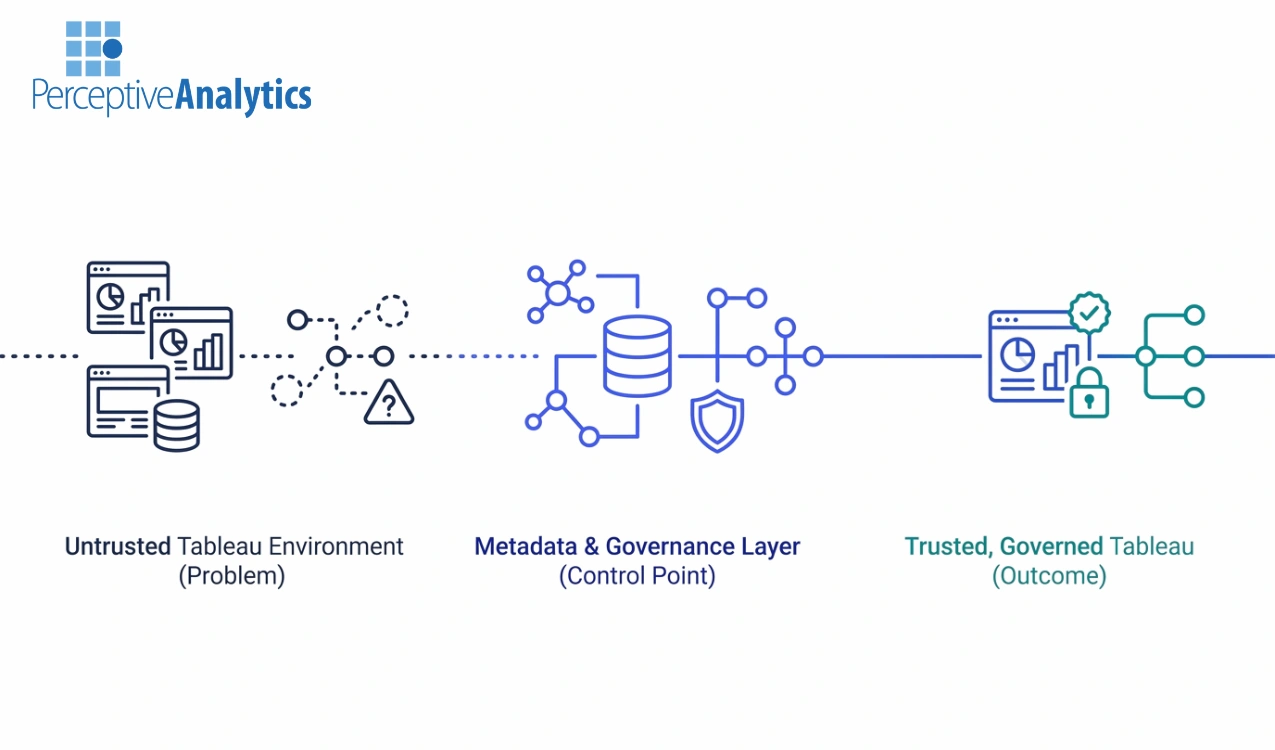 PerceptiveAnalytics

Untrusted Tableau Environment
(Problem)

Metadata & Governance Layer
(Control Point)

Trusted, Governed Tableau
(Outcome)